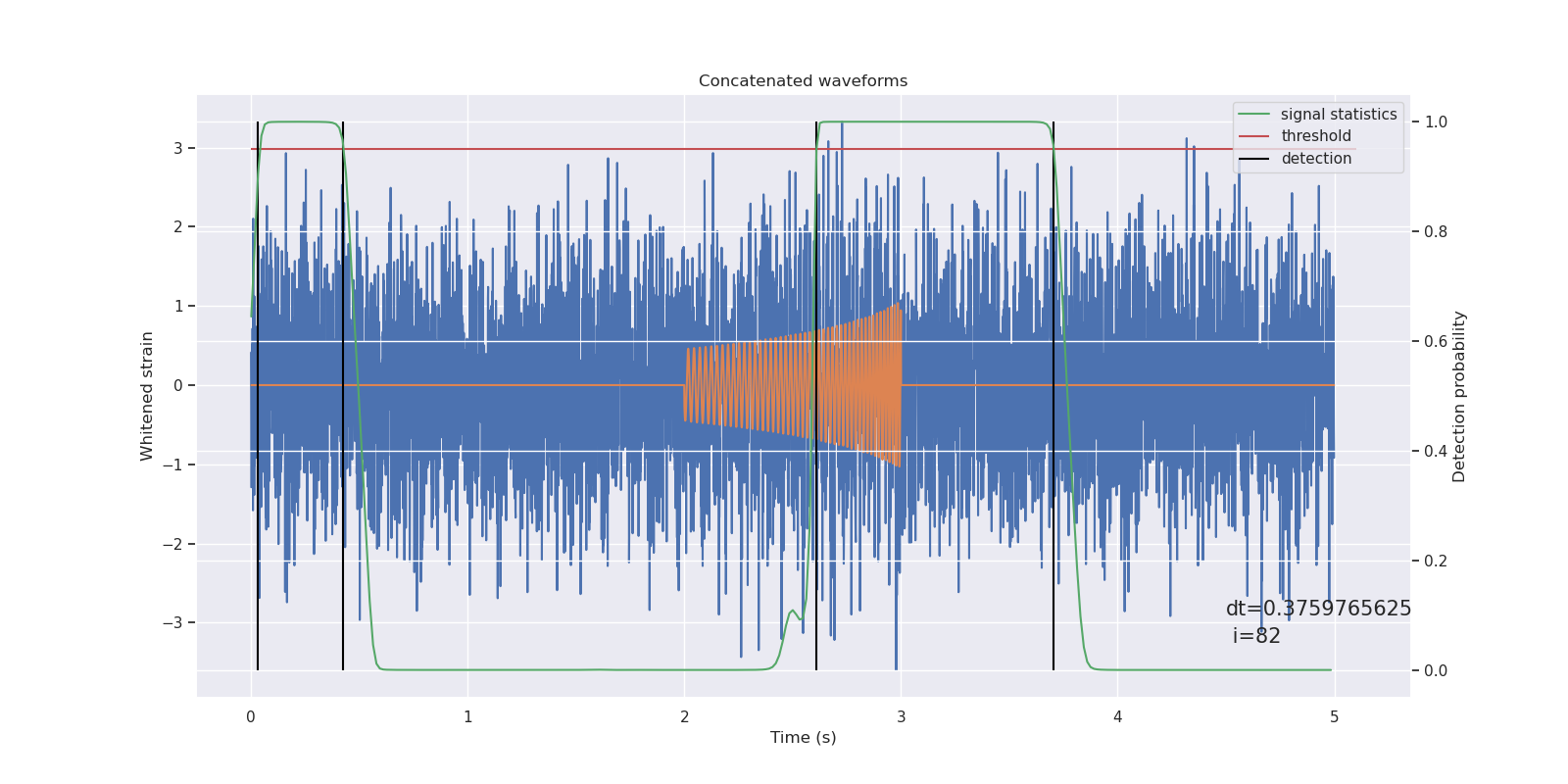 Concatenated waveforms

signal statistics
threshold
detection

Whitened strain

3
2
1
0
−1
−2
−3

Detection probability

1.0
0.8
0.6
0.4
0.2
0.0

dt=0.3759765625
i=82

0
1
2
3
4
5

Time (s)